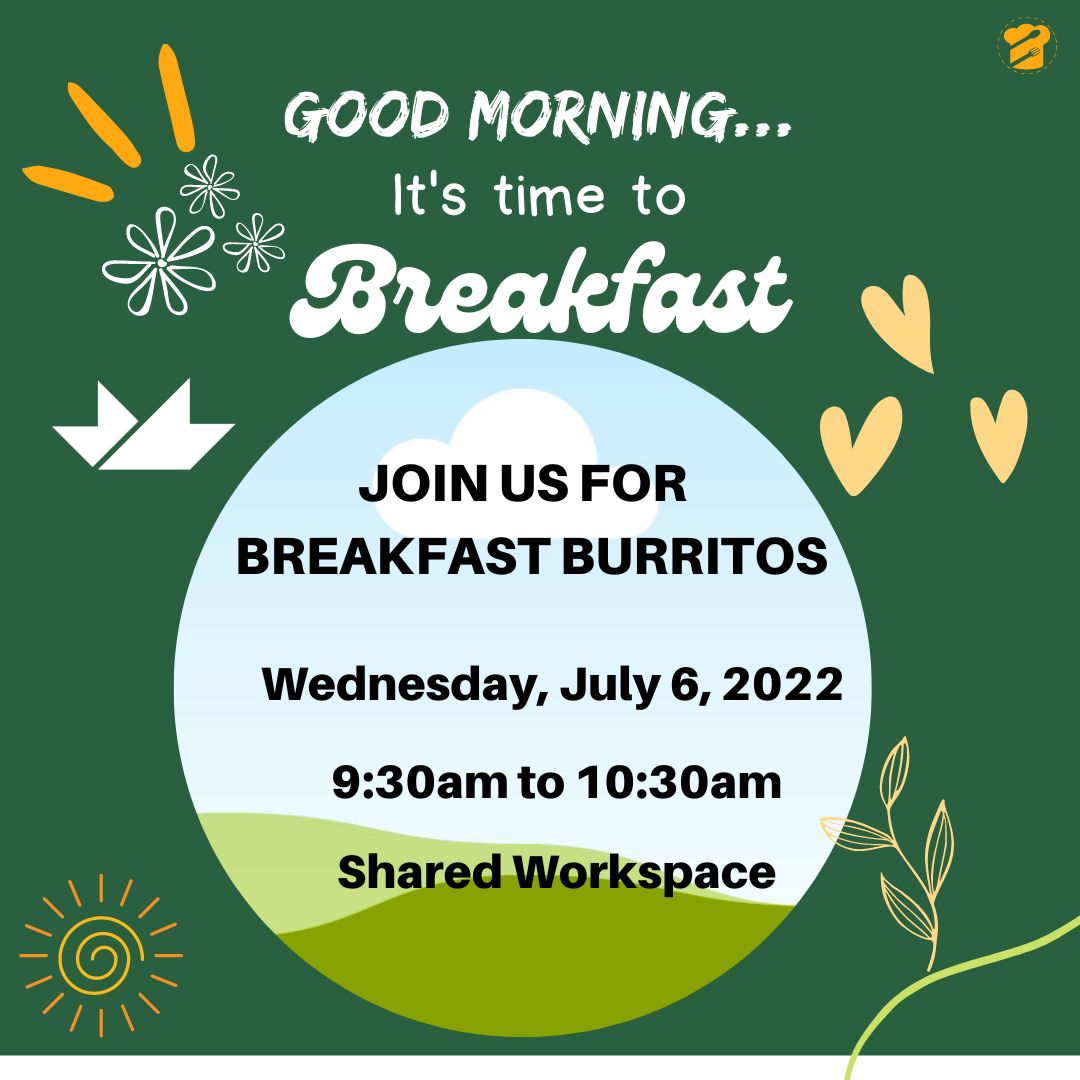 GOOD MORNING...
It's time to
Breakfast

JOIN US FOR
BREAKFAST BURRITOS

Wednesday, July 6, 2022

9:30am to 10:30am

Shared Workspace